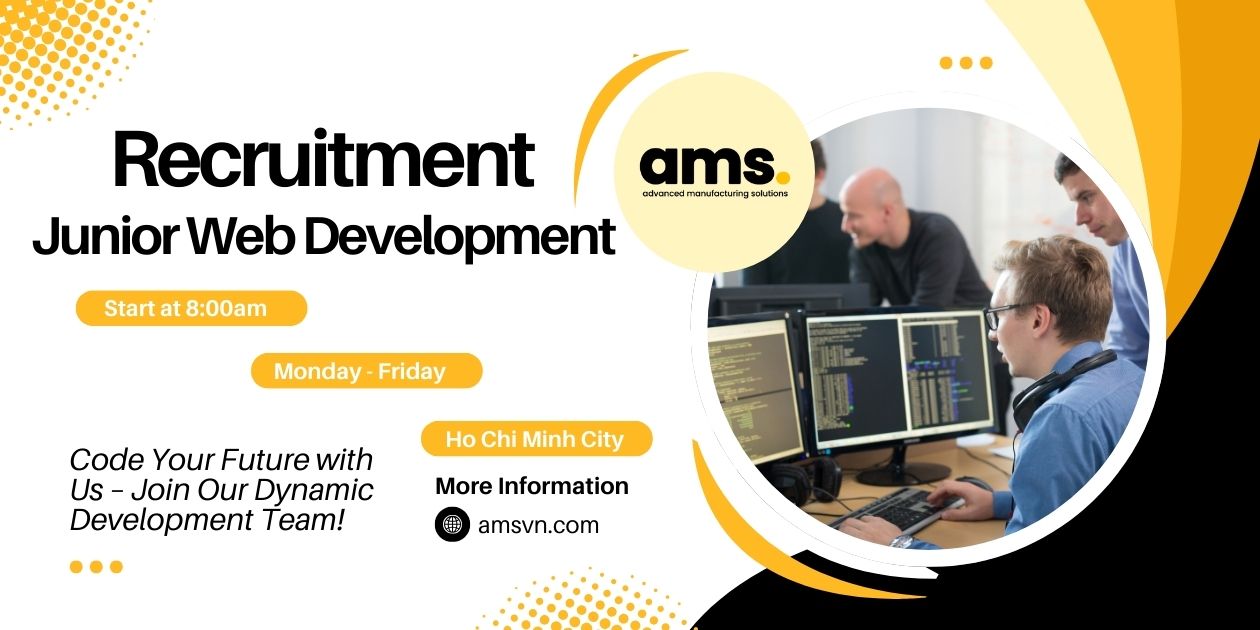 Recruitment
Junior Web Development

ams.
advanced manufacturing solutions

Start at 8:00am

Monday - Friday

Ho Chi Minh City

Code Your Future with Us – Join Our Dynamic Development Team!

More Information

amsvn.com